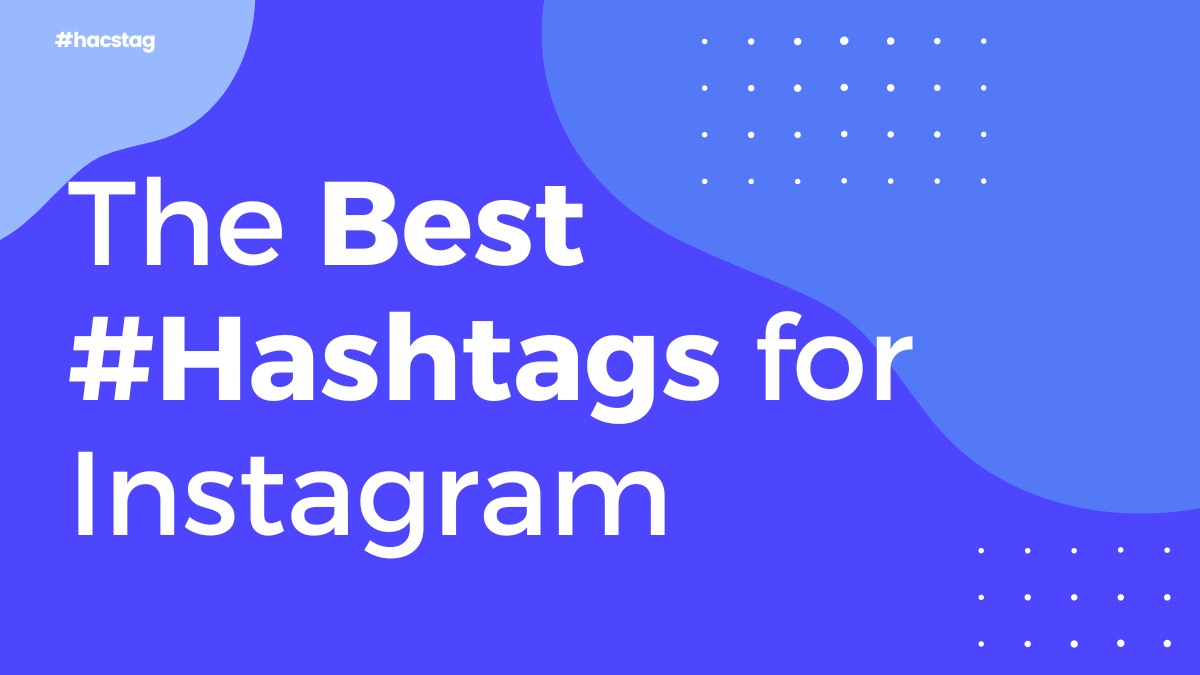 #hacstag

The Best #Hashtags for Instagram